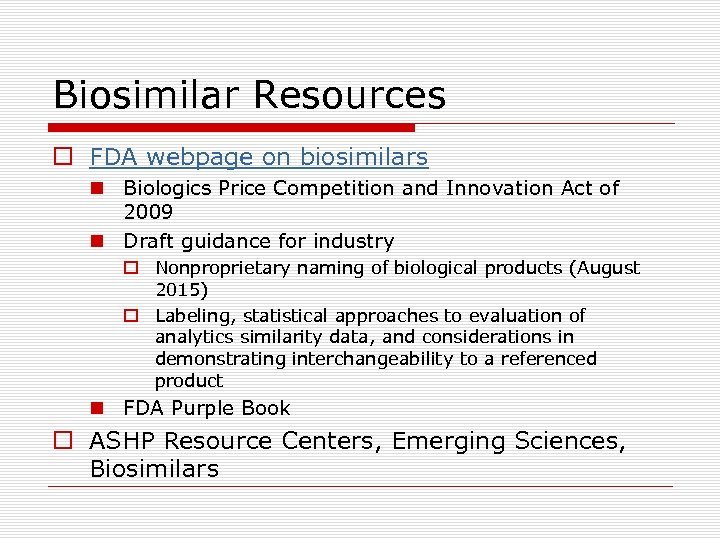 Biosimilar Resources

FDA webpage on biosimilars

Biologics Price Competition and Innovation Act of 2009

Draft guidance for industry

Nonproprietary naming of biological products (August 2015)

Labeling, statistical approaches to evaluation of analytics similarity data, and considerations in demonstrating interchangeability to a referenced product

FDA Purple Book

ASHP Resource Centers, Emerging Sciences, Biosimilars